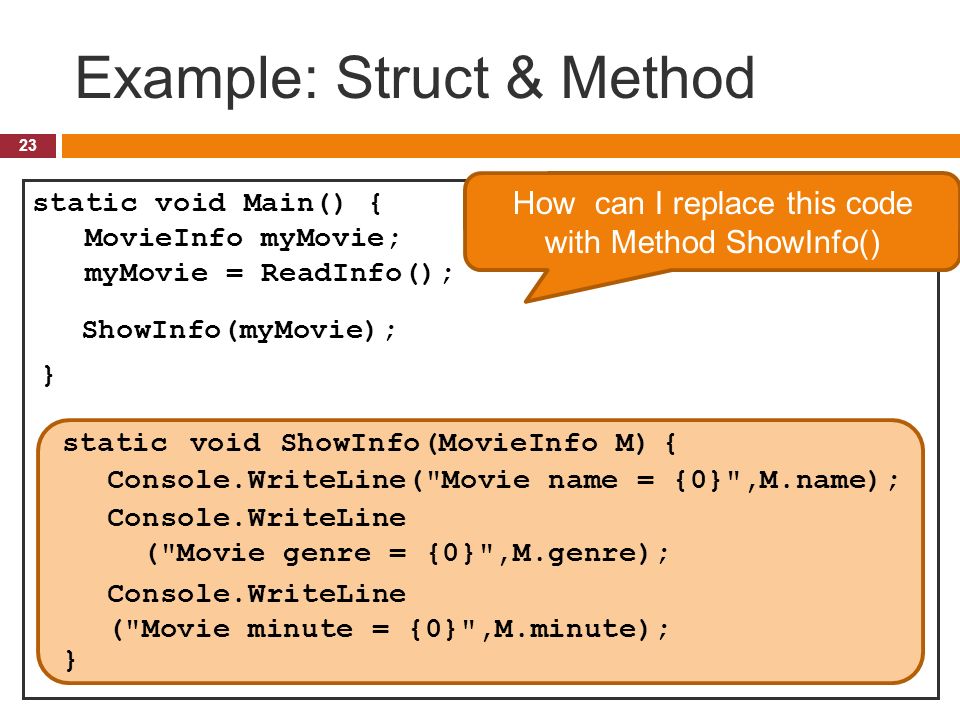 Example: Struct & Method

23

static void Main() {
MovieInfo myMovie;
myMovie = ReadInfo();

ShowInfo(myMovie);

}

How can I replace this code with Method ShowInfo()

static void ShowInfo(MovieInfo M) {
Console.WriteLine("Movie name = {0}",M.name);
Console.WriteLine
("Movie genre = {0}",M.genre);
Console.WriteLine
("Movie minute = {0}",M.minute);
}